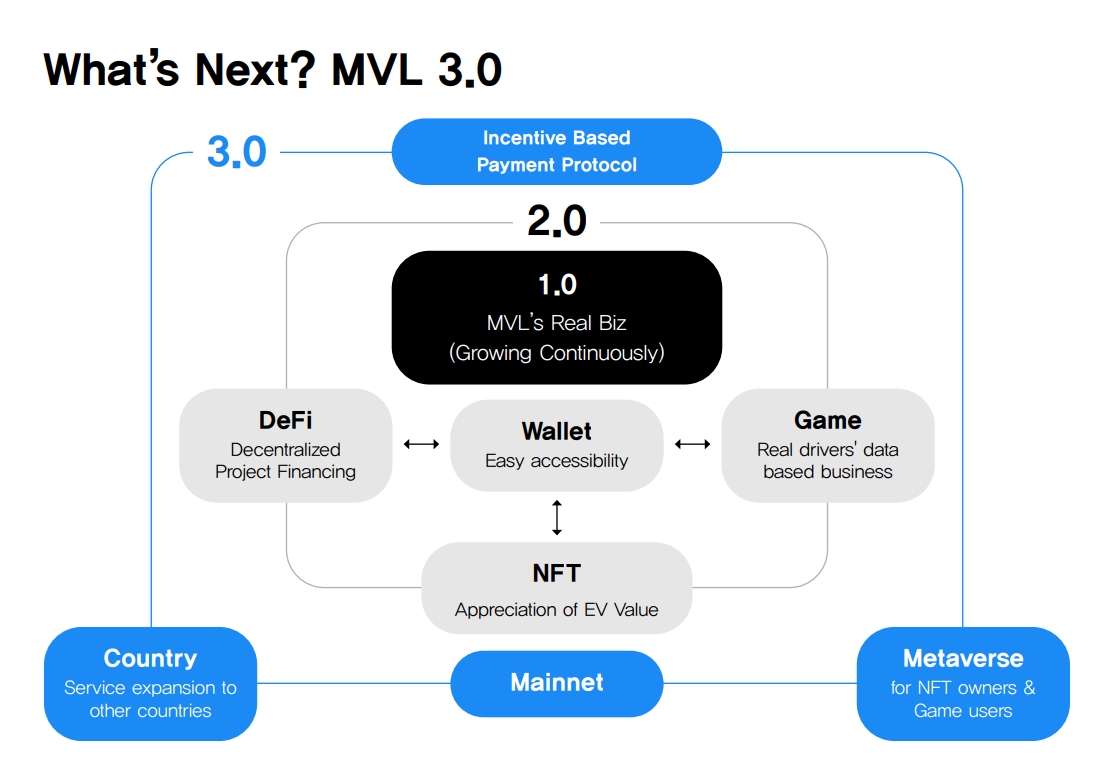 What's Next? MVL 3.0

3.0

Incentive Based Payment Protocol

2.0

1.0
MVL's Real Biz
(Growing Continuously)

DeFi
Decentralized Project Financing

Wallet
Easy accessibility

Game
Real drivers' data based business

NFT
Appreciation of EV Value

Country
Service expansion to other countries

Mainnet

Metaverse
for NFT owners & Game users